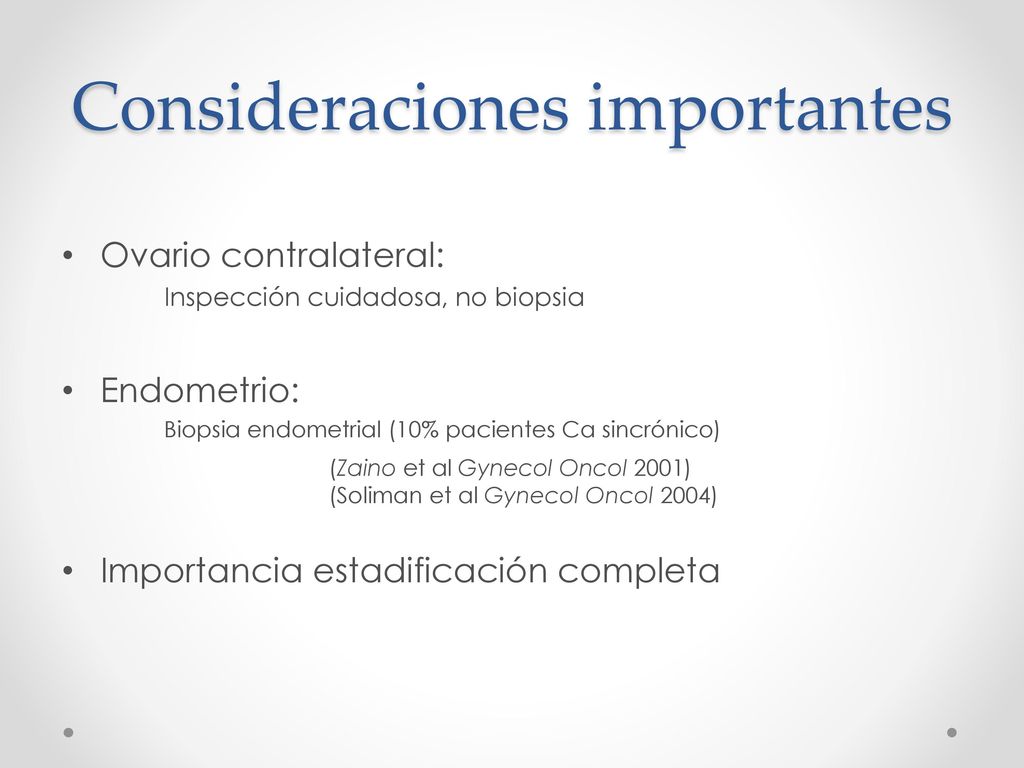 Consideraciones importantes

• Ovario contralateral:
Inspección cuidadosa, no biopsia

• Endometrio:
Biopsia endometrial (10% pacientes Ca sincrónico)
(Zaino et al Gynecol Oncol 2001)
(Soliman et al Gynecol Oncol 2004)

• Importancia estadificación completa